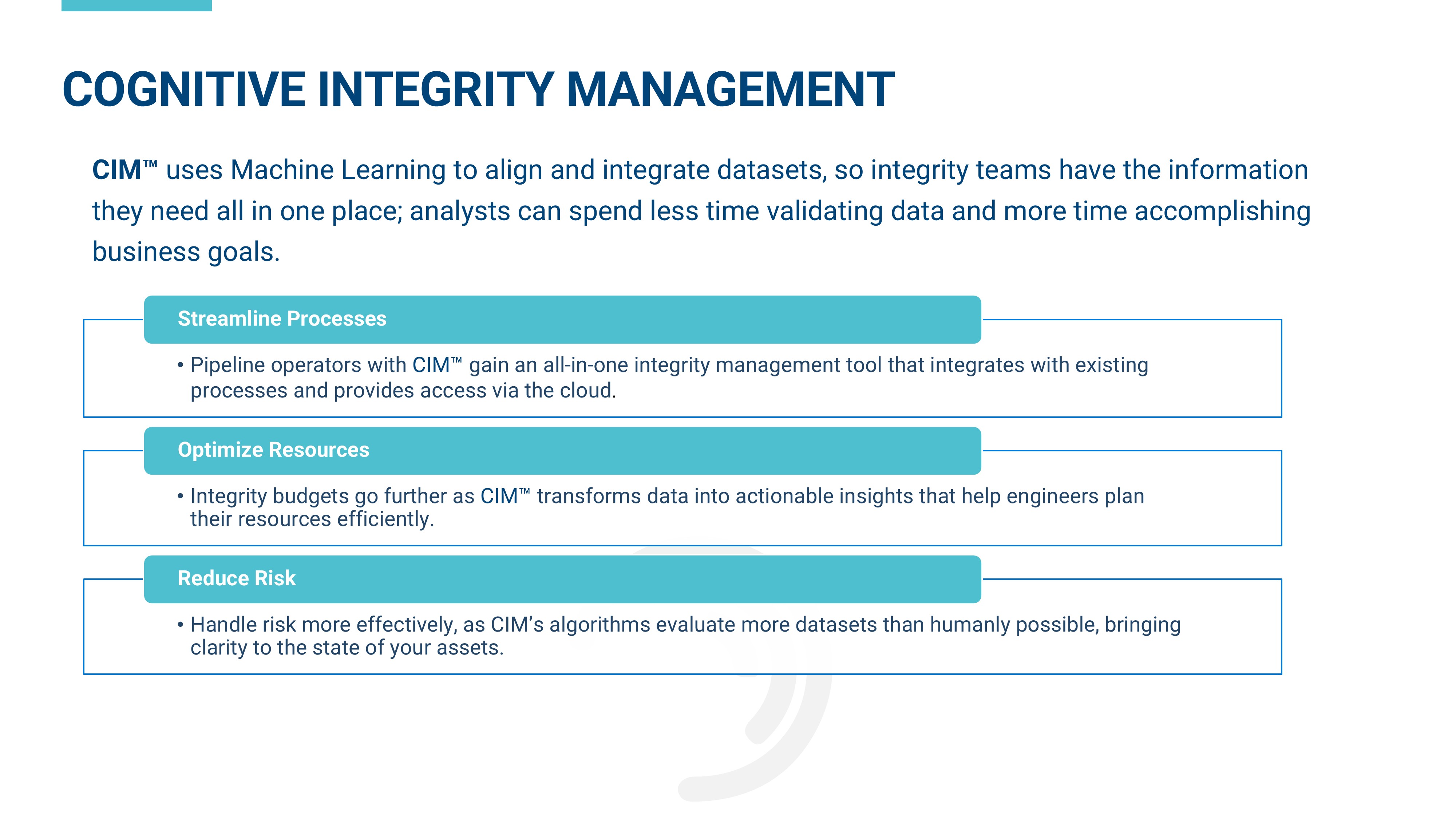 COGNITIVE INTEGRITY MANAGEMENT

CIM™ uses Machine Learning to align and integrate datasets, so integrity teams have the information they need all in one place; analysts can spend less time validating data and more time accomplishing business goals.

Streamline Processes

• Pipeline operators with CIM™ gain an all-in-one integrity management tool that integrates with existing processes and provides access via the cloud.

Optimize Resources

• Integrity budgets go further as CIM™ transforms data into actionable insights that help engineers plan their resources efficiently.

Reduce Risk

• Handle risk more effectively, as CIM's algorithms evaluate more datasets than humanly possible, bringing clarity to the state of your assets.